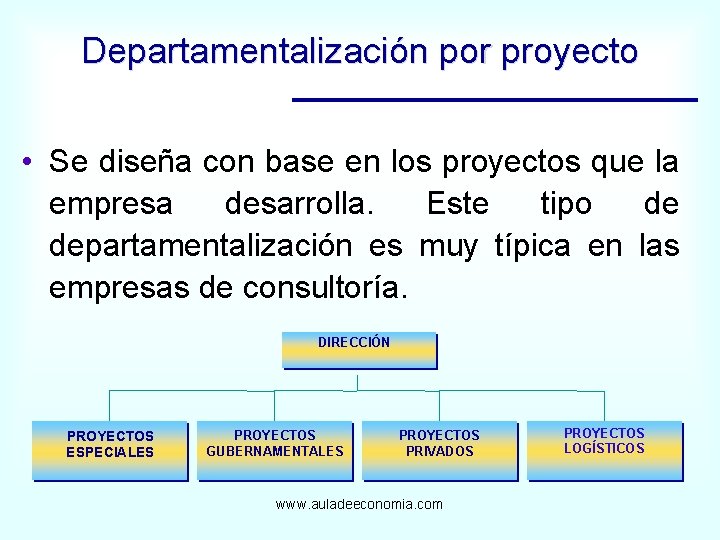 Departamentalización por proyecto

• Se diseña con base en los proyectos que la empresa desarrolla. Este tipo de departamentalización es muy típica en las empresas de consultoría.

DIRECCIÓN

PROYECTOS ESPECIALES

PROYECTOS GUBERNAMENTALES

PROYECTOS PRIVADOS

PROYECTOS LOGÍSTICOS

www.auladeeconomia.com